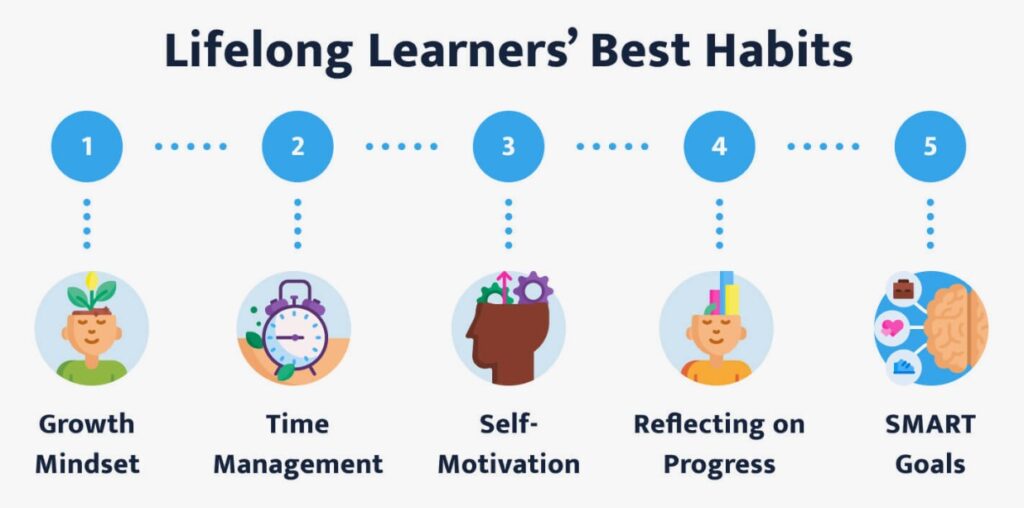 Lifelong Learners' Best Habits

1

2

3

4

5

Growth Mindset

Time Management

Self-Motivation

Reflecting on Progress

SMART Goals